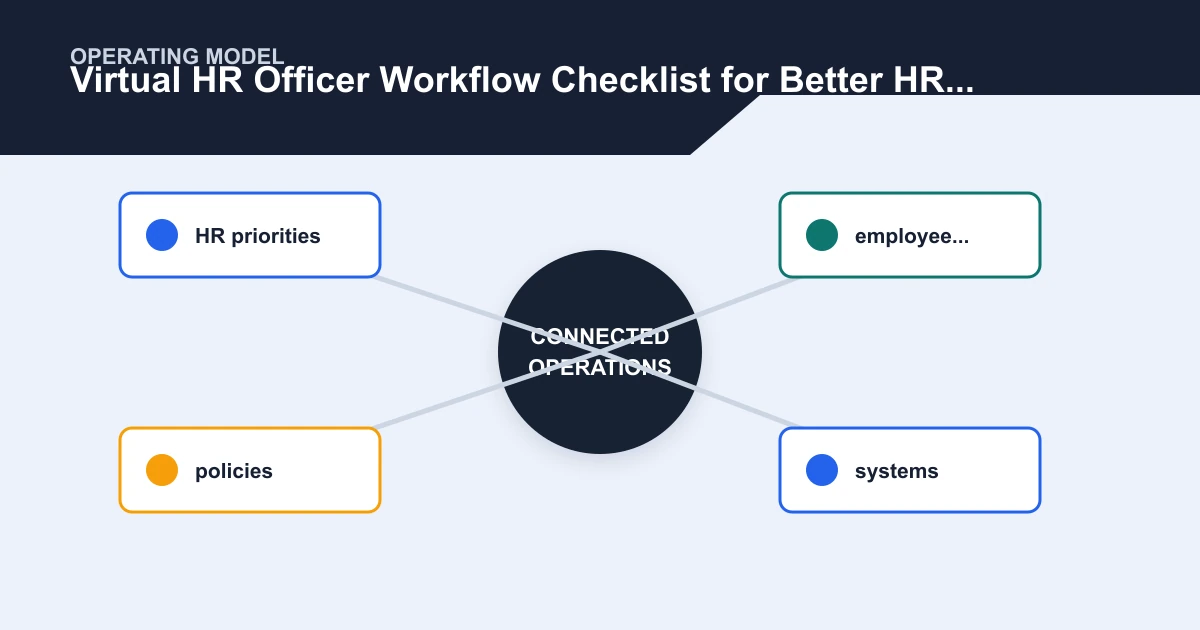 OPERATING MODEL
Virtual HR Officer Workflow Checklist for Better HR...

HR priorities

employee...

CONNECTED OPERATIONS

policies

systems